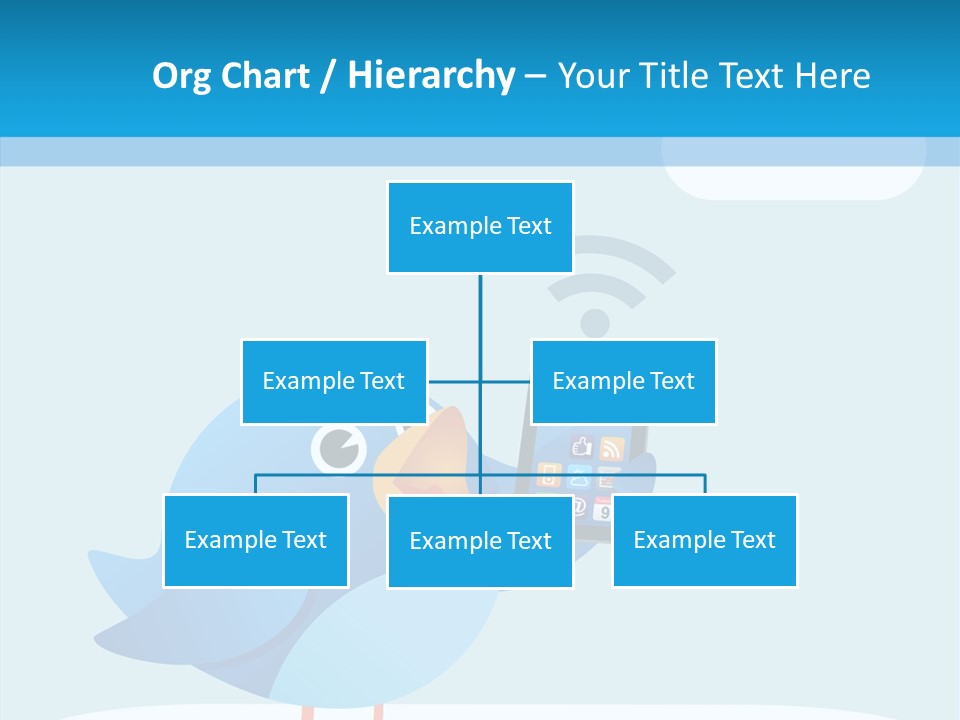 Org Chart / Hierarchy – Your Title Text Here

Example Text

Example Text

Example Text

Example Text

Example Text

Example Text